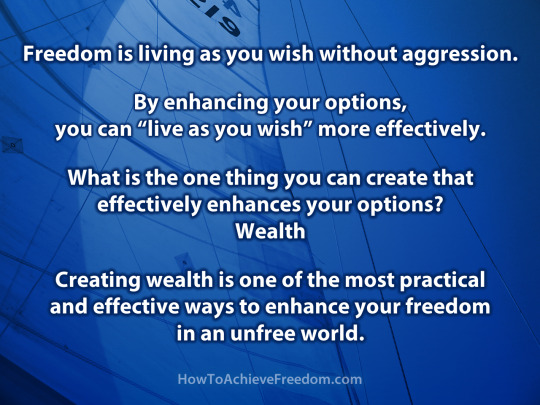 Freedom is living as you wish without aggression.

By enhancing your options, you can “live as you wish” more effectively.

What is the one thing you can create that effectively enhances your options?
Wealth

Creating wealth is one of the most practical and effective ways to enhance your freedom in an unfree world.

HowToAchieveFreedom.com